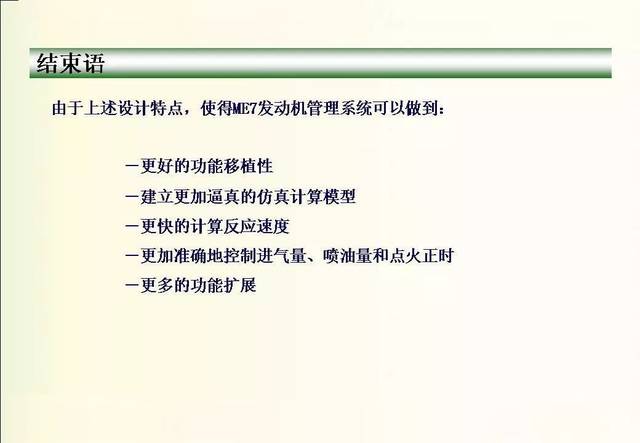 结束语

由于上述设计特点，使得ME7发动机管理系统可以做到：

—更好的功能移植性
—建立更加逼真的仿真计算模型
—更快的计算反应速度
—更加准确地控制进气量、喷油量和点火正时
—更多的功能扩展